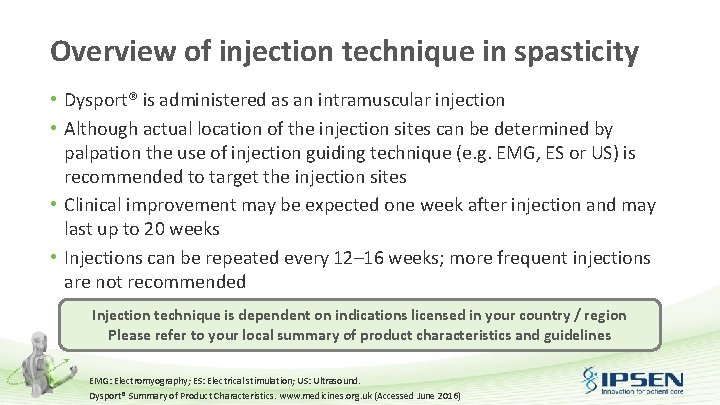 Overview of injection technique in spasticity

• Dysport® is administered as an intramuscular injection

• Although actual location of the injection sites can be determined by palpation the use of injection guiding technique (e.g. EMG, ES or US) is recommended to target the injection sites

• Clinical improvement may be expected one week after injection and may last up to 20 weeks

• Injections can be repeated every 12–16 weeks; more frequent injections are not recommended

Injection technique is dependent on indications licensed in your country / region
Please refer to your local summary of product characteristics and guidelines

EMG: Electromyography; ES: Electrical stimulation; US: Ultrasound.
Dysport® Summary of Product Characteristics. www.medicines.org.uk (Accessed June 2016)

IPSEN
Innovation for patient care